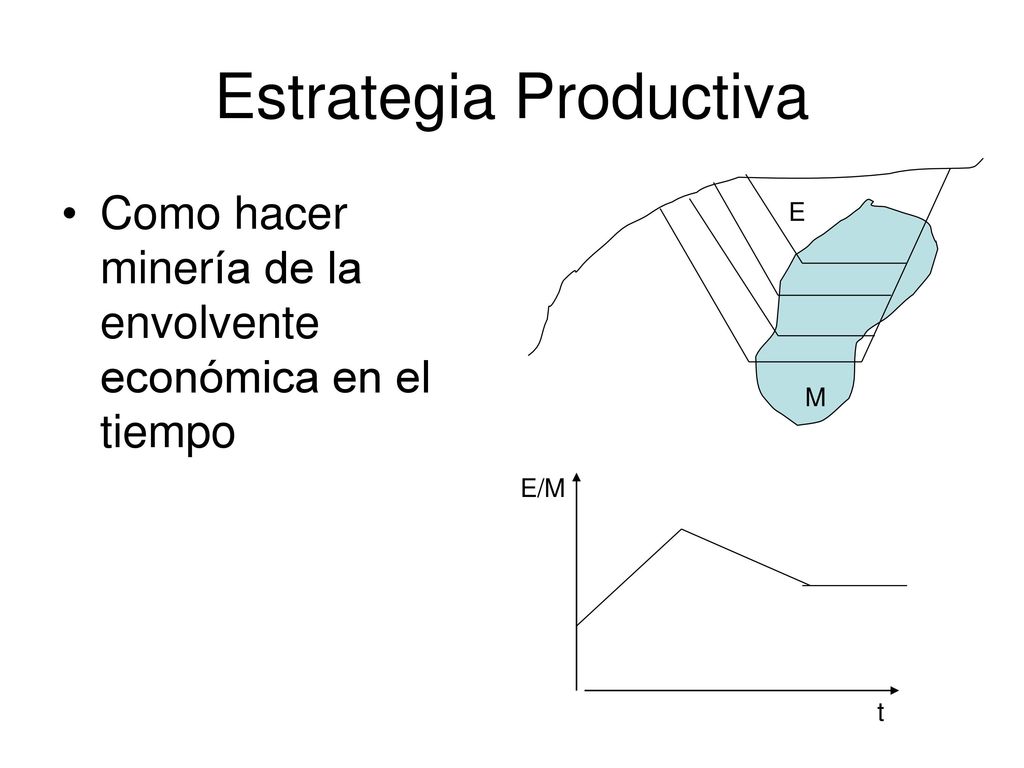 Estrategia Productiva

• Como hacer minería de la envolvente económica en el tiempo

E

M

E/M

t